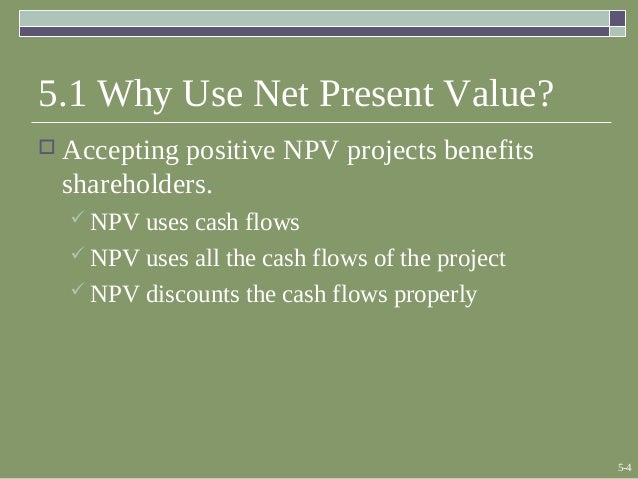 5.1 Why Use Net Present Value?

Accepting positive NPV projects benefits shareholders.

NPV uses cash flows

NPV uses all the cash flows of the project

NPV discounts the cash flows properly

5-4